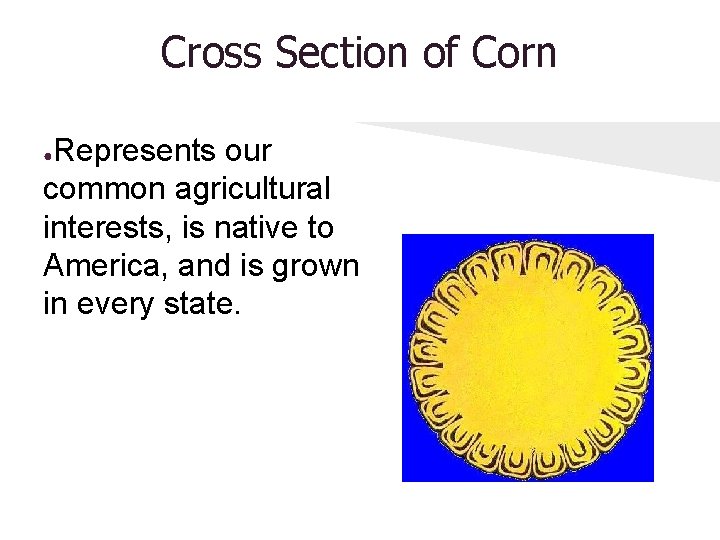 Cross Section of Corn

●Represents our common agricultural interests, is native to America, and is grown in every state.